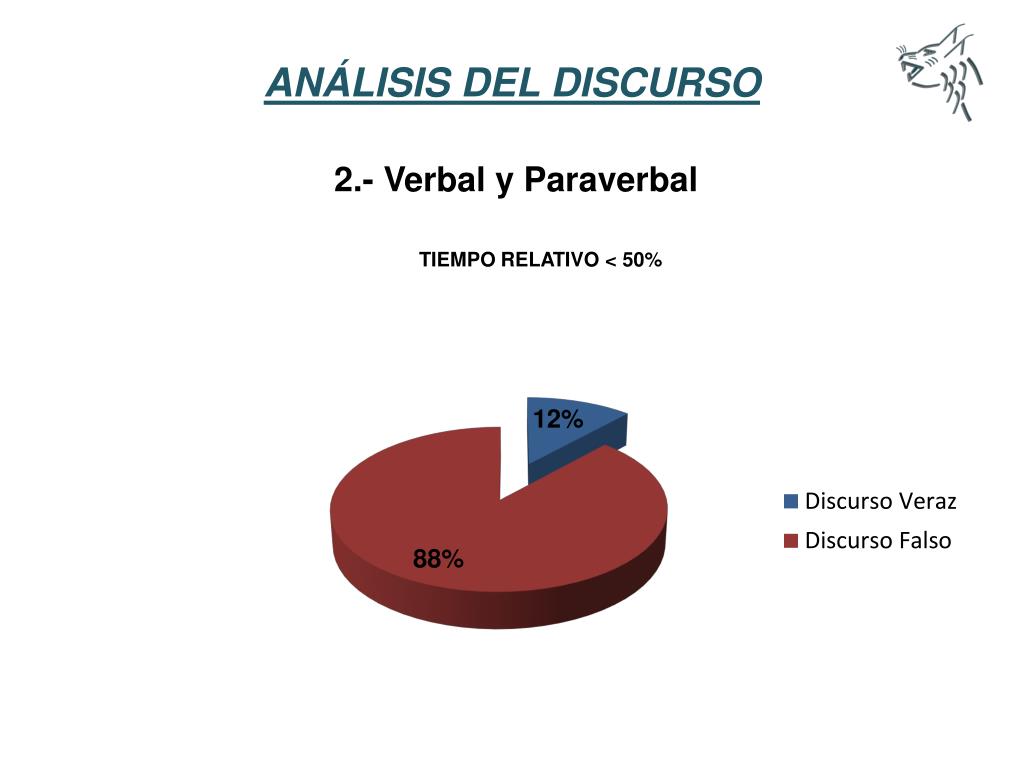 ANÁLISIS DEL DISCURSO

2.- Verbal y Paraverbal

TIEMPO RELATIVO < 50%

12%

88%

Discurso Veraz
Discurso Falso